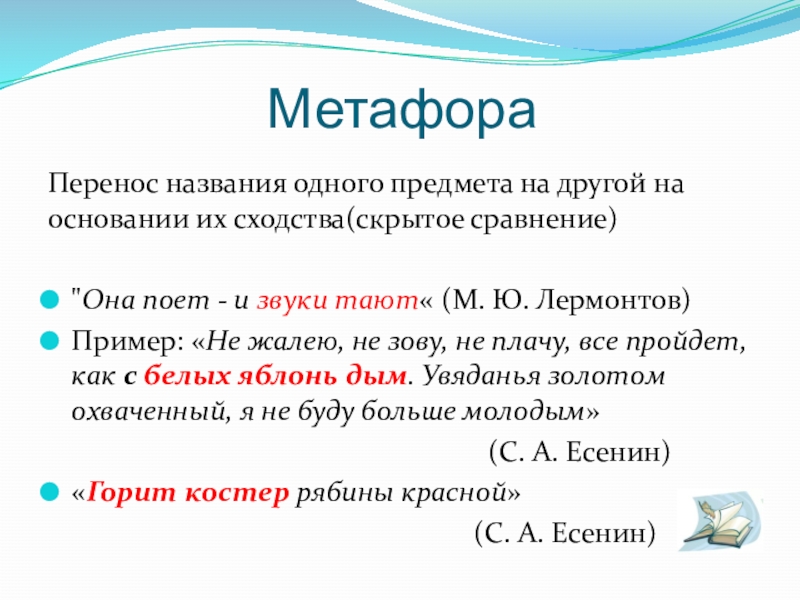 Метафора

Перенос названия одного предмета на другой на основании их сходства(скрытое сравнение)

"Она поет - и звуки тают« (М. Ю. Лермонтов)

Пример: «Не жалею, не зову, не плачу, все пройдет, как с белых яблонь дым. Увяданья золотом охваченный, я не буду больше молодым»

(С. А. Есенин)

«Горит костер рябины красной»

(С. А. Есенин)